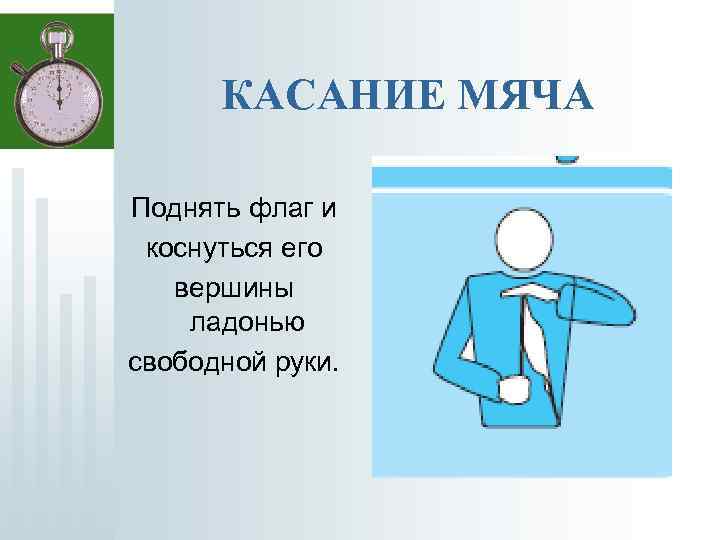 КАСАНИЕ МЯЧА

Поднять флаг и коснуться его вершины ладонью свободной руки.